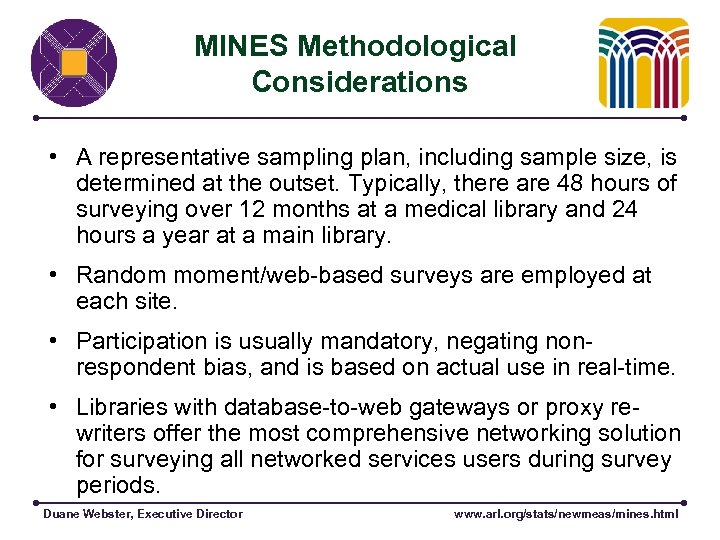 MINES Methodological Considerations

• A representative sampling plan, including sample size, is determined at the outset. Typically, there are 48 hours of surveying over 12 months at a medical library and 24 hours a year at a main library.

• Random moment/web-based surveys are employed at each site.

• Participation is usually mandatory, negating non-respondent bias, and is based on actual use in real-time.

• Libraries with database-to-web gateways or proxy re-writers offer the most comprehensive networking solution for surveying all networked services users during survey periods.

Duane Webster, Executive Director

www.arl.org/stats/newmeas/mines.html